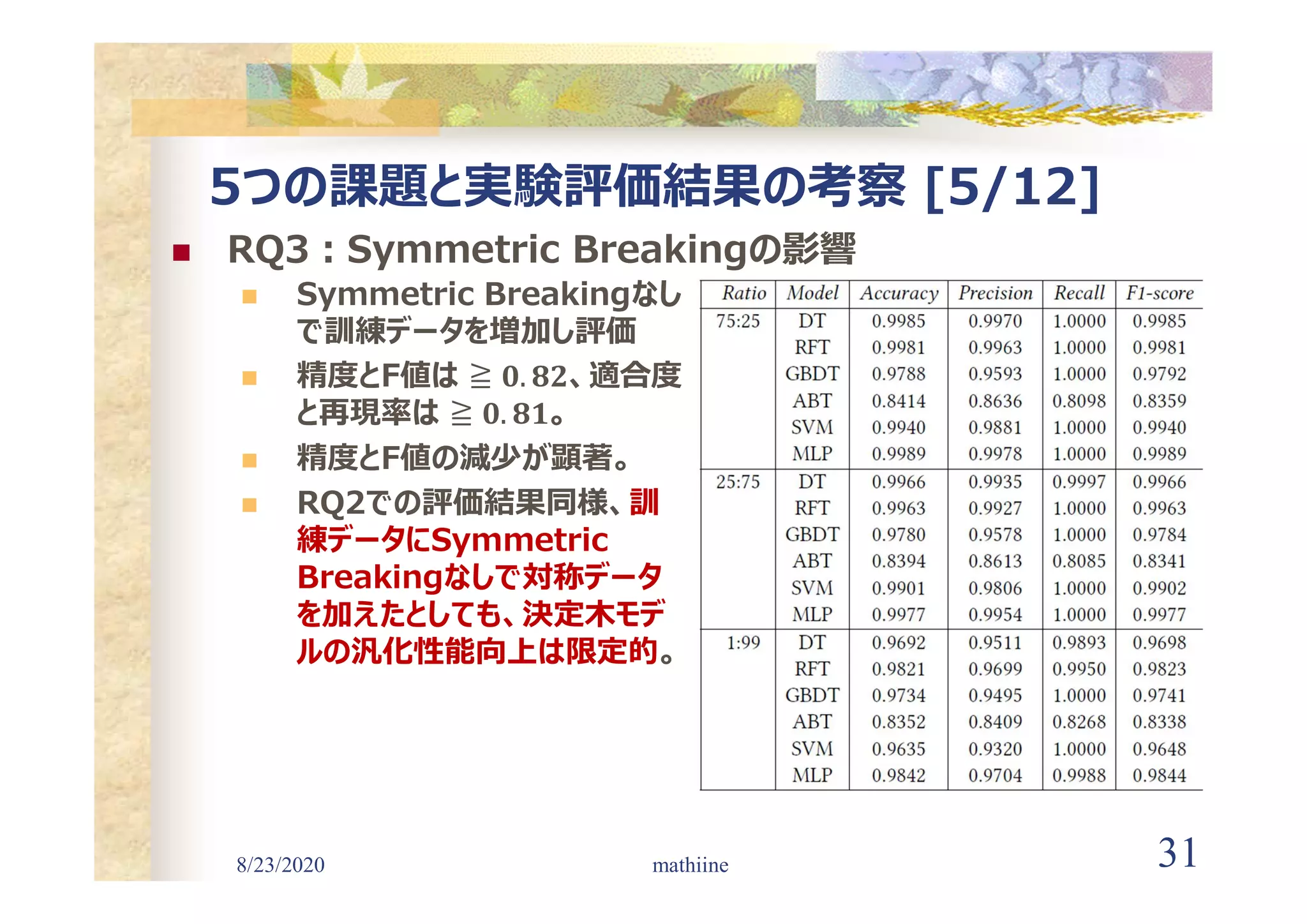 5つの課題と実験評価結果の考察 [5/12]

RQ3 : Symmetric Breakingの影響

Symmetric Breakingなしで訓練データを増加し評価

精度とF値は $\geqq 0.82$、適合度と再現率は $\geqq 0.81$。

精度とF値の減少が顕著。

RQ2での評価結果同様、訓練データにSymmetric Breakingなしで対称データを加えたとしても、決定木モデルの汎化性能向上は限定的。

| Ratio | Model | Accuracy | Precision | Recall | F1-score |
|---|---|---|---|---|---|
| 75:25 | DT | 0.9985 | 0.9970 | 1.0000 | 0.9985 |
| | RFT | 0.9981 | 0.9963 | 1.0000 | 0.9981 |
| | GBDT | 0.9788 | 0.9593 | 1.0000 | 0.9792 |
| | ABT | 0.8414 | 0.8636 | 0.8098 | 0.8359 |
| | SVM | 0.9940 | 0.9881 | 1.0000 | 0.9940 |
| | MLP | 0.9989 | 0.9978 | 1.0000 | 0.9989 |
| 25:75 | DT | 0.9966 | 0.9935 | 0.9997 | 0.9966 |
| | RFT | 0.9963 | 0.9927 | 1.0000 | 0.9963 |
| | GBDT | 0.9780 | 0.9578 | 1.0000 | 0.9784 |
| | ABT | 0.8394 | 0.8613 | 0.8085 | 0.8341 |
| | SVM | 0.9901 | 0.9806 | 1.0000 | 0.9902 |
| | MLP | 0.9977 | 0.9954 | 1.0000 | 0.9977 |
| 1:99 | DT | 0.9692 | 0.9511 | 0.9893 | 0.9698 |
| | RFT | 0.9821 | 0.9699 | 0.9950 | 0.9823 |
| | GBDT | 0.9734 | 0.9495 | 1.0000 | 0.9741 |
| | ABT | 0.8352 | 0.8409 | 0.8268 | 0.8338 |
| | SVM | 0.9635 | 0.9320 | 1.0000 | 0.9648 |
| | MLP | 0.9842 | 0.9704 | 0.9988 | 0.9844 |

8/23/2020 mathiine 31